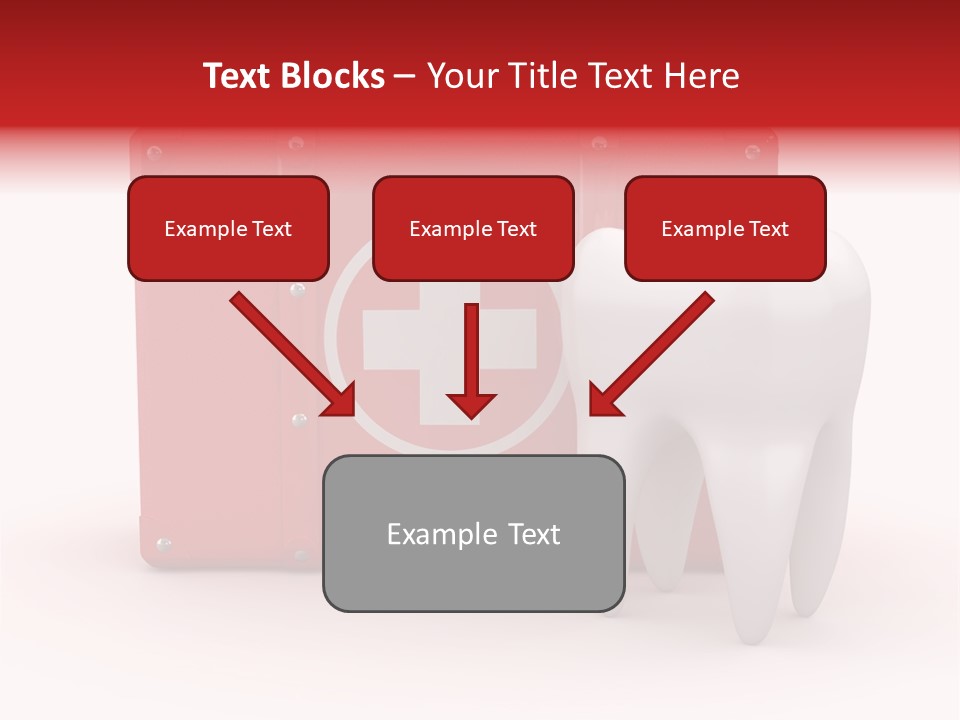 Text Blocks – Your Title Text Here

Example Text

Example Text

Example Text

Example Text